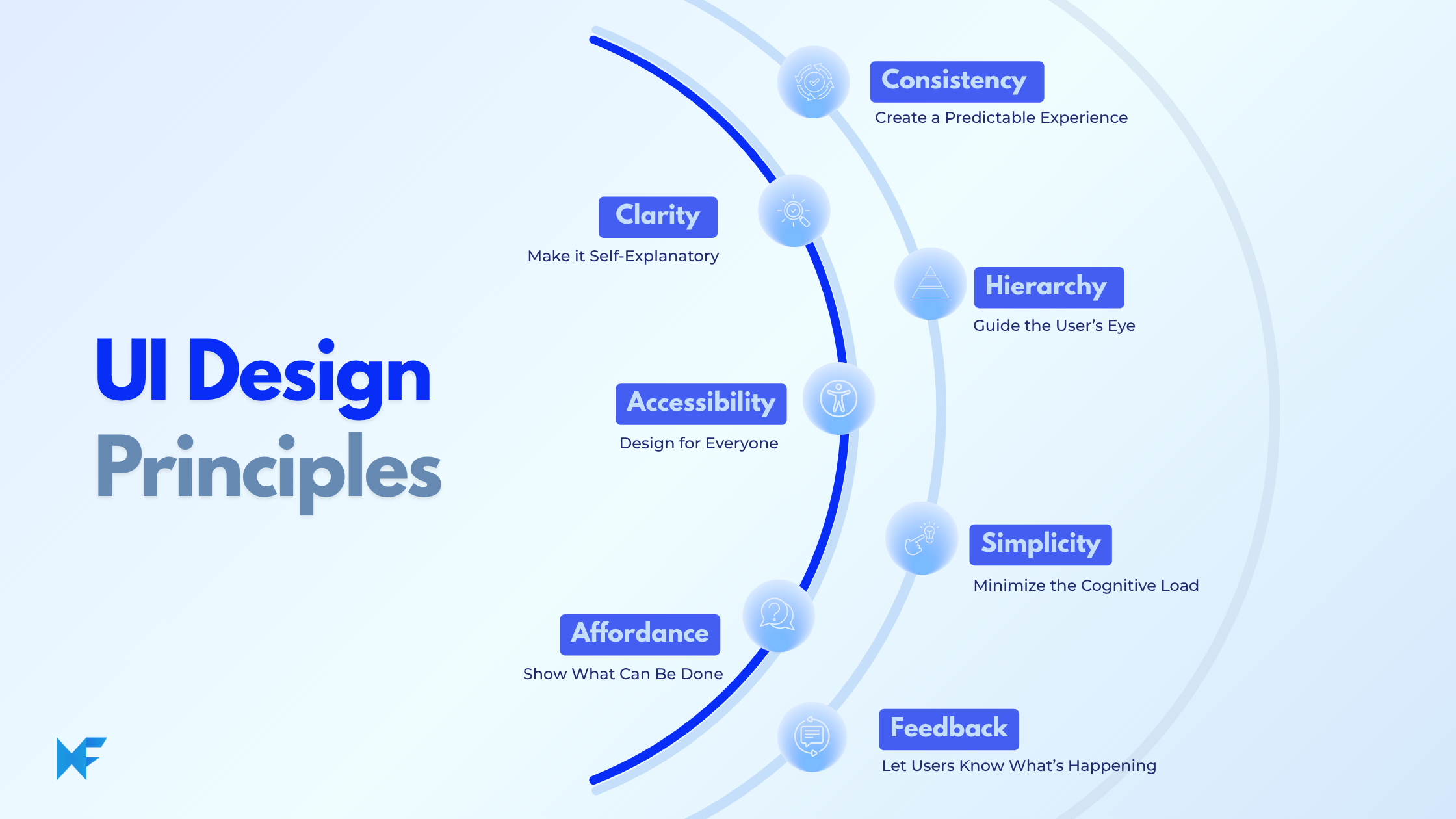 UI Design Principles

Consistency
Create a Predictable Experience

Clarity
Make it Self-Explanatory

Hierarchy
Guide the User's Eye

Accessibility
Design for Everyone

Simplicity
Minimize the Cognitive Load

Affordance
Show What Can Be Done

Feedback
Let Users Know What's Happening